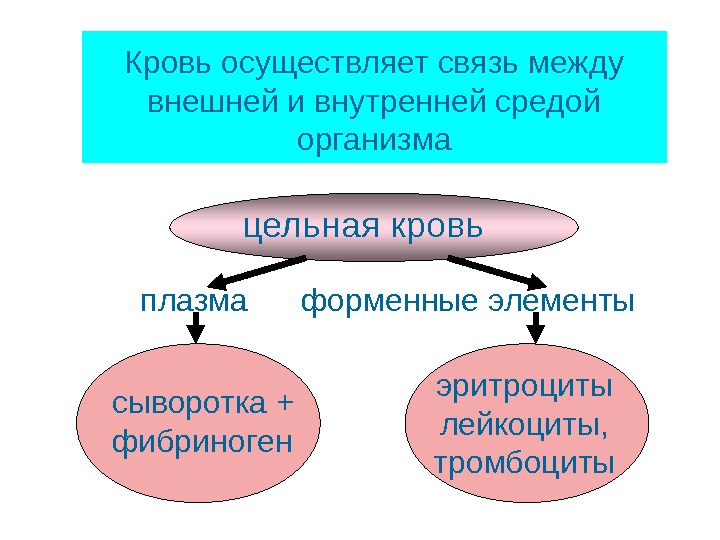 Кровь осуществляет связь между внешней и внутренней средой организма

цельная кровь

плазма

форменные элементы

сыворотка + фибриноген

эритроциты лейкоциты, тромбоциты